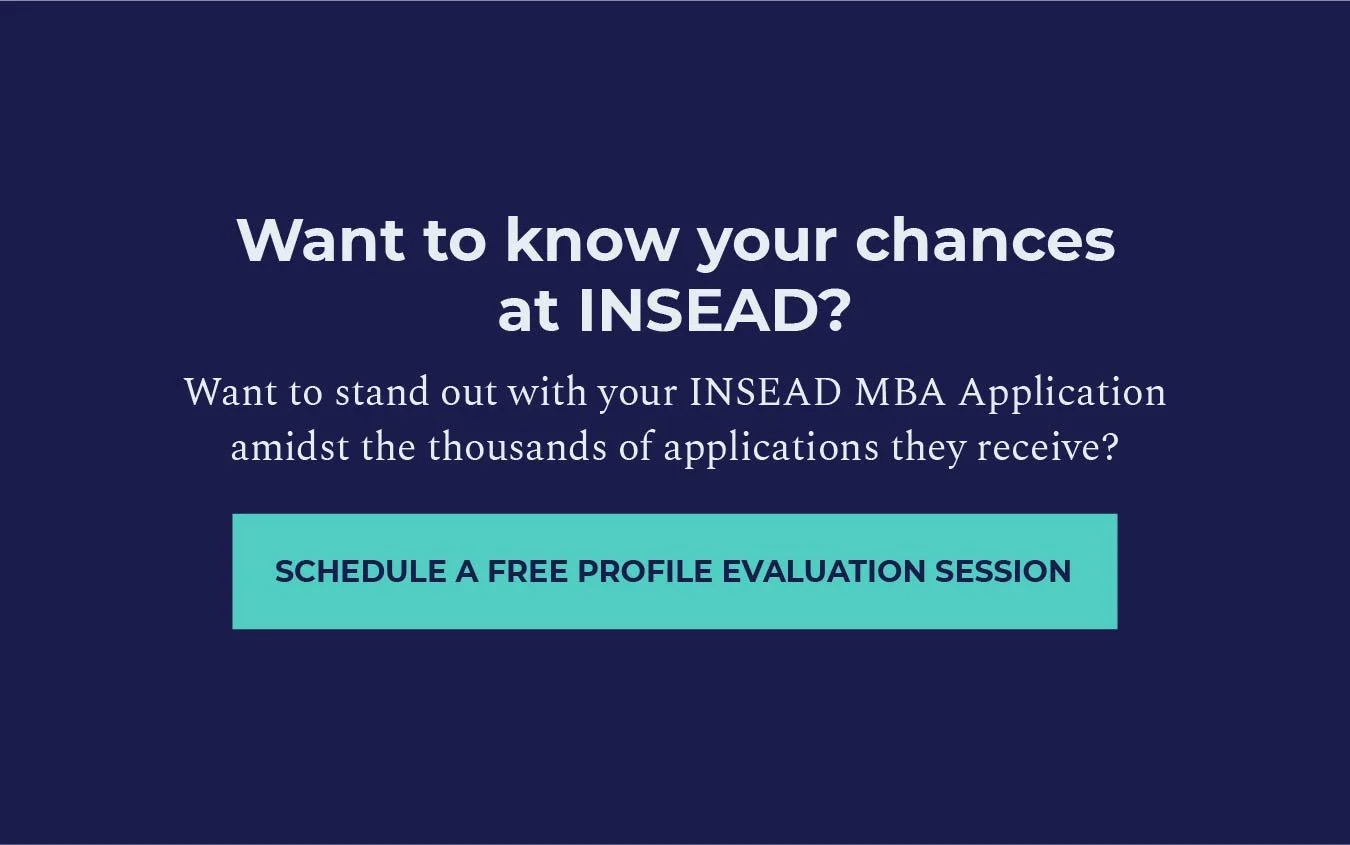 Want to know your chances at INSEAD?

Want to stand out with your INSEAD MBA Application amidst the thousands of applications they receive?

SCHEDULE A FREE PROFILE EVALUATION SESSION